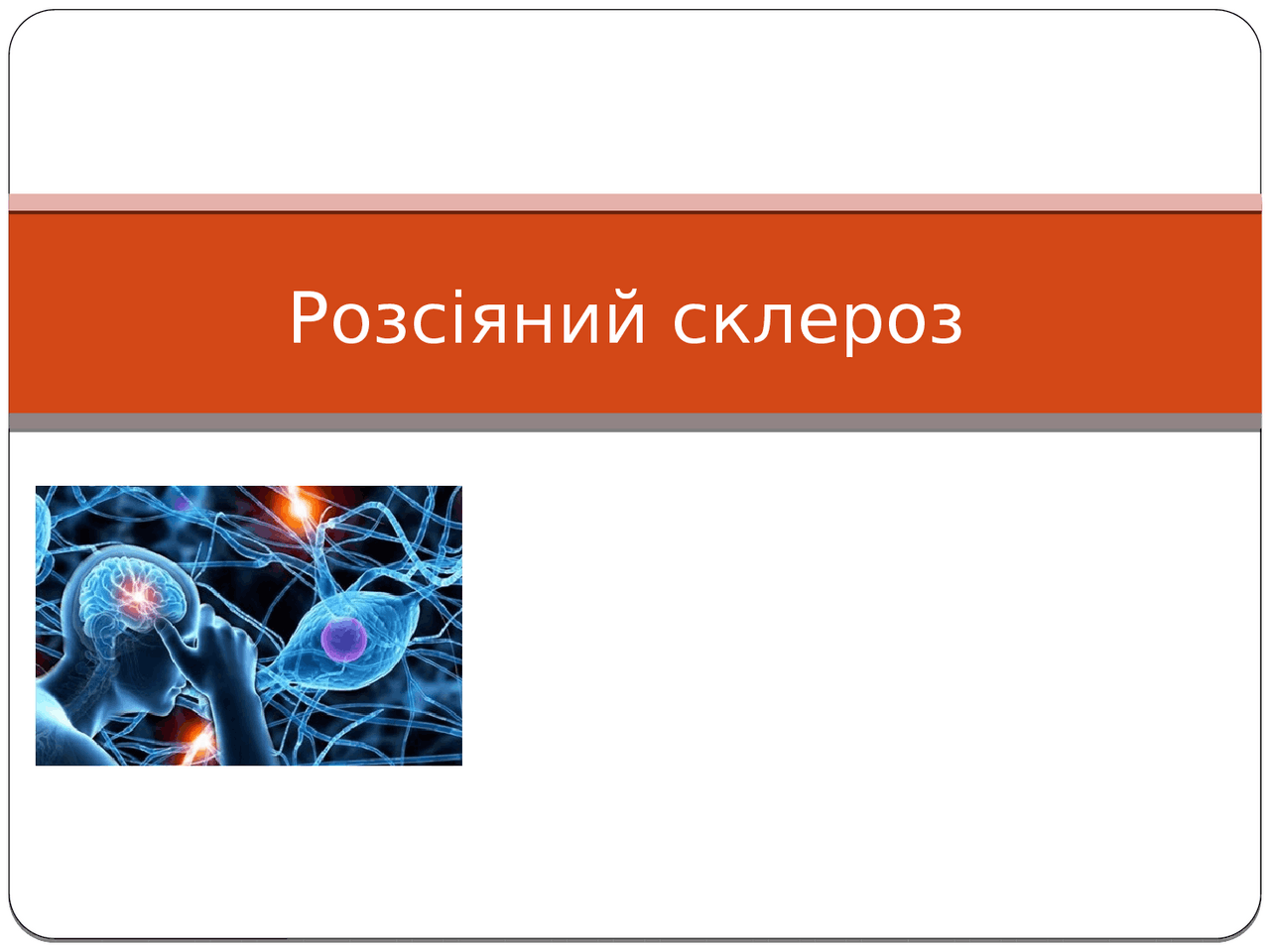 Розсіяний склероз